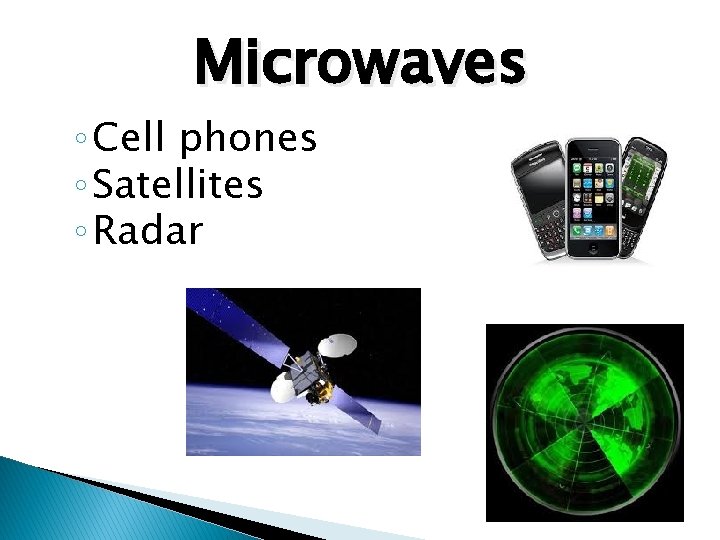 Microwaves

◦Cell phones
◦Satellites
◦Radar